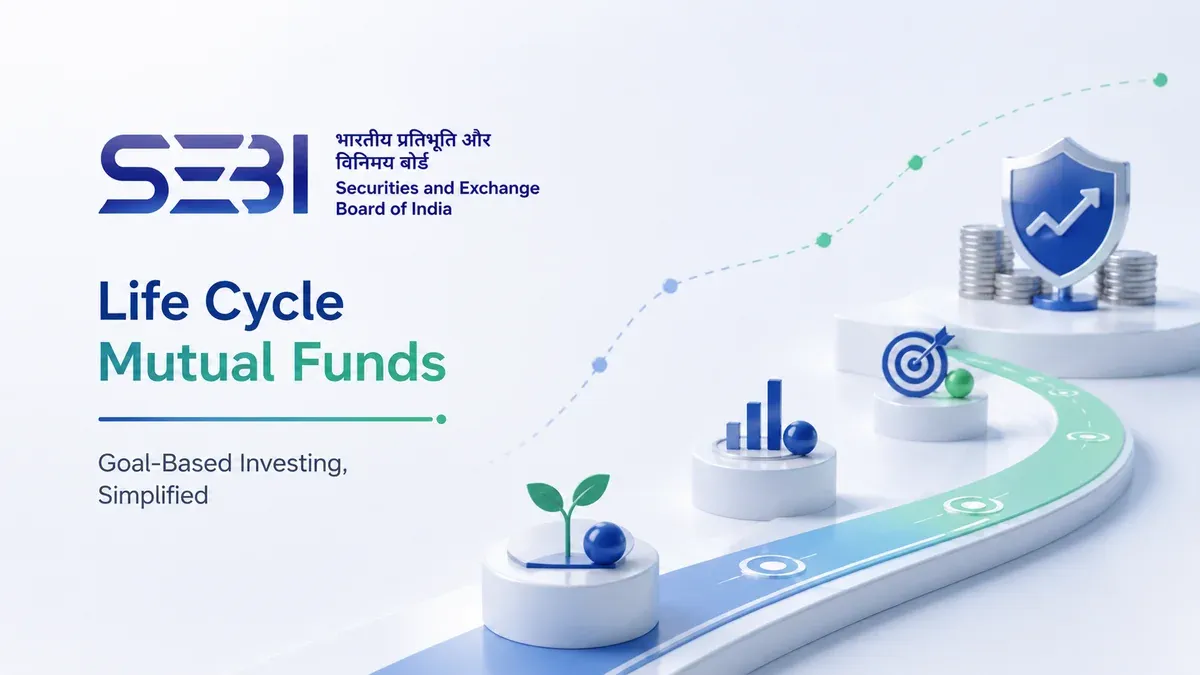 SEBI भारतीय प्रतिभूति और विनिमय बोर्ड Securities and Exchange Board of India

Life Cycle Mutual Funds

Goal-Based Investing, Simplified